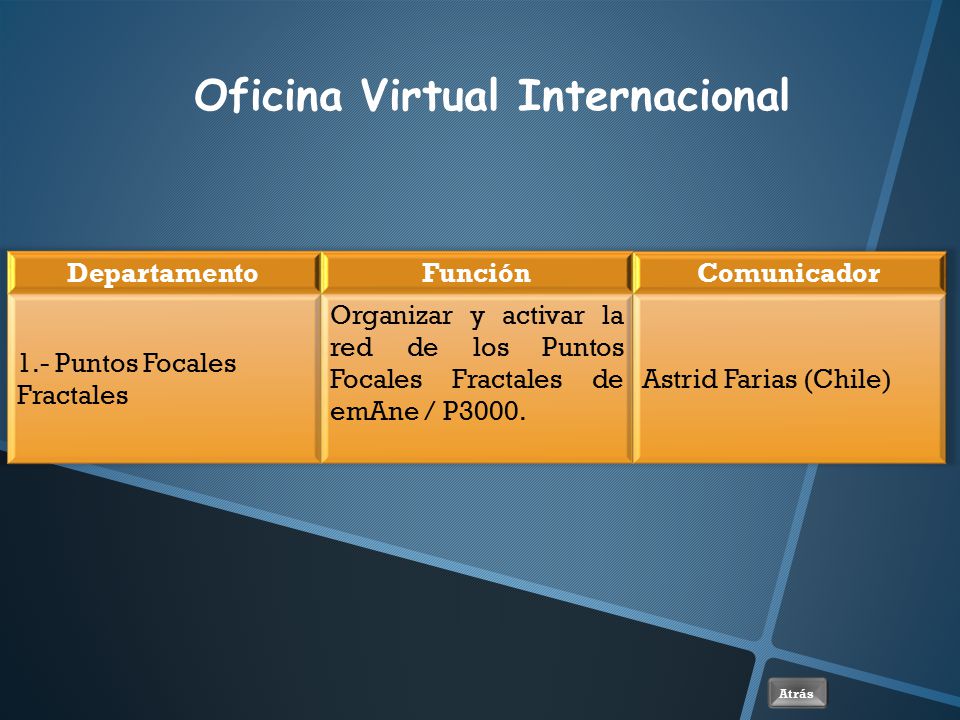 Oficina Virtual Internacional

| Departamento | Función | Comunicador |
|---|---|---|
| 1.- Puntos Focales Fractales | Organizar y activar la red de los Puntos Focales Fractales de emAne / P3000. | Astrid Farias (Chile) |

Atrás